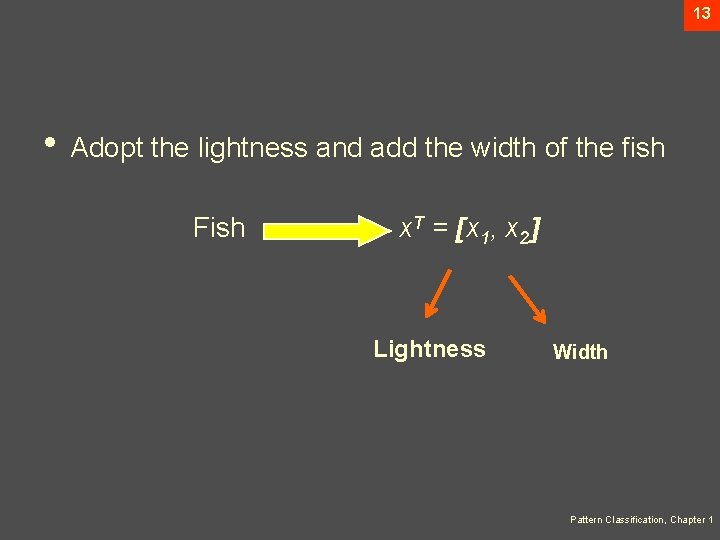 13

• Adopt the lightness and add the width of the fish

Fish $x^T = [x_1, x_2]$

Lightness

Width

Pattern Classification, Chapter 1